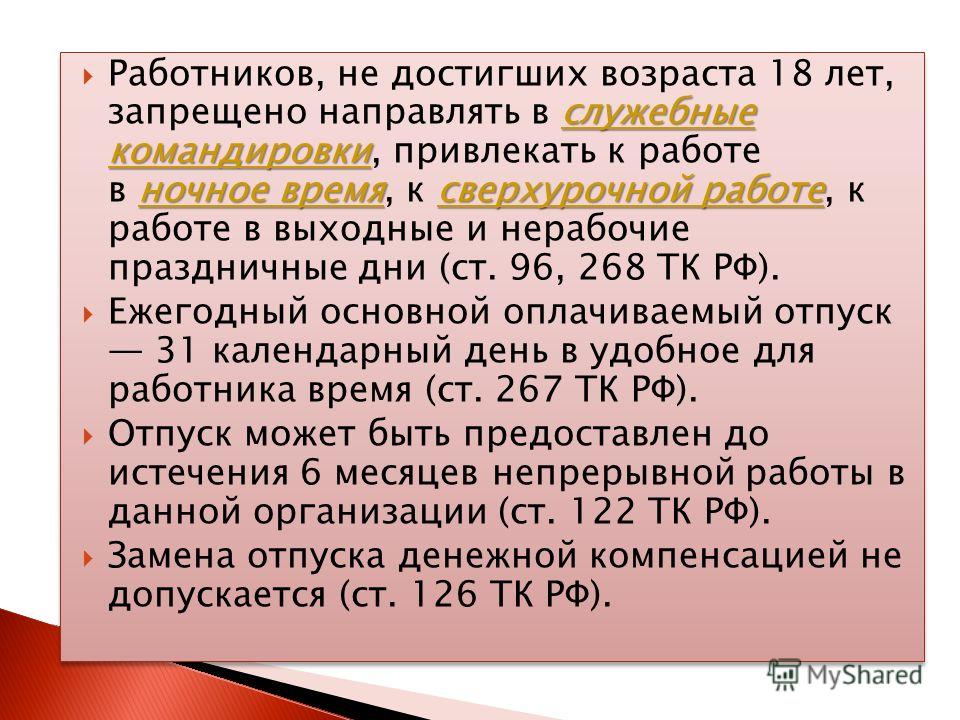 Работников, не достигших возраста 18 лет, запрещено направлять в служебные командировки, привлекать к работе в ночное время, к сверхурочной работе, к работе в выходные и нерабочие праздничные дни (ст. 96, 268 ТК РФ).

Ежегодный основной оплачиваемый отпуск — 31 календарный день в удобное для работника время (ст. 267 ТК РФ).

Отпуск может быть предоставлен до истечения 6 месяцев непрерывной работы в данной организации (ст. 122 ТК РФ).

Замена отпуска денежной компенсацией не допускается (ст. 126 ТК РФ).

MyShared